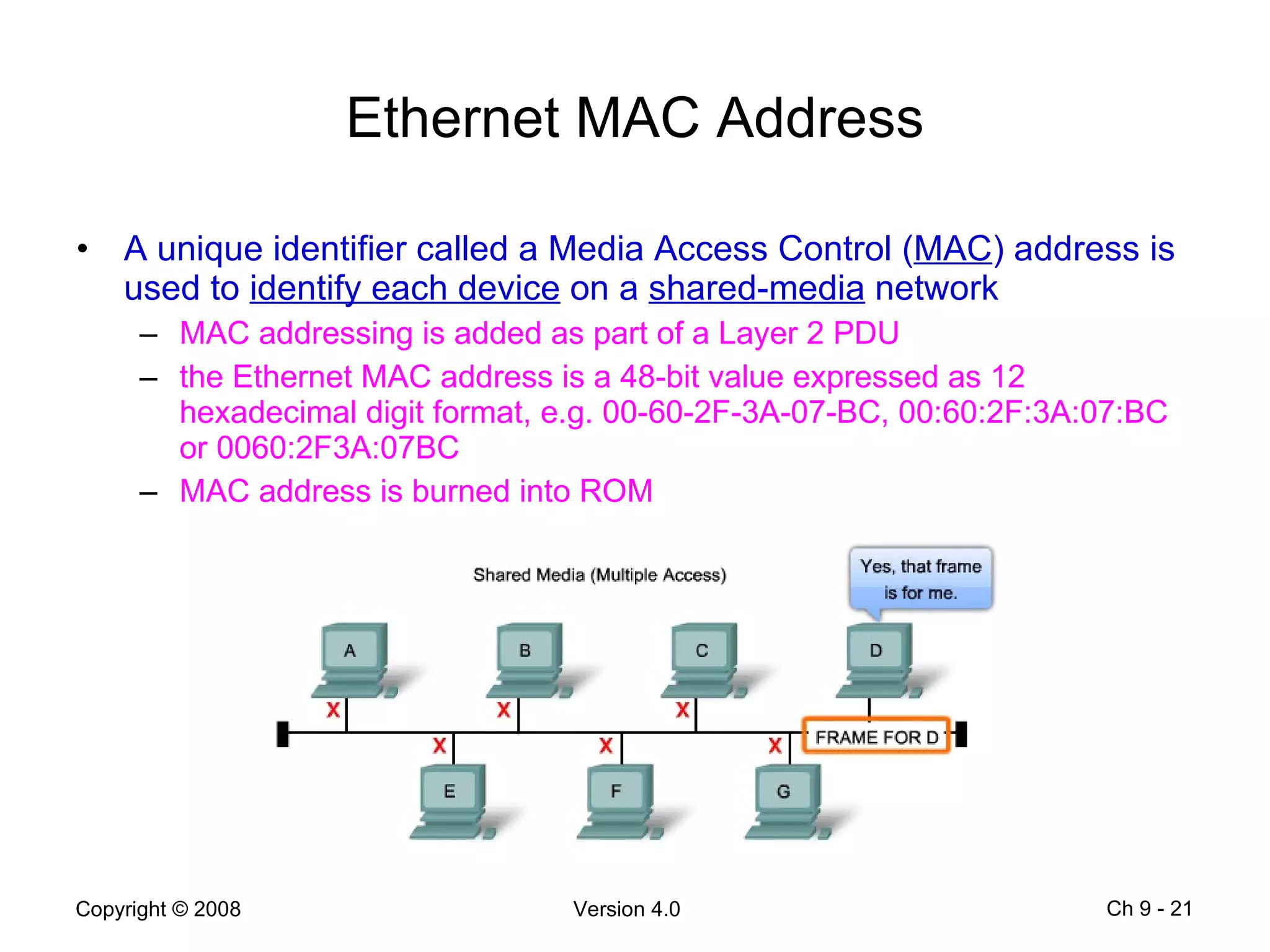 Ethernet MAC Address

• A unique identifier called a Media Access Control (MAC) address is used to identify each device on a shared-media network

– MAC addressing is added as part of a Layer 2 PDU

– the Ethernet MAC address is a 48-bit value expressed as 12 hexadecimal digit format, e.g. 00-60-2F-3A-07-BC, 00:60:2F:3A:07:BC or 0060:2F3A:07BC

– MAC address is burned into ROM

Shared Media (Multiple Access)

Yes, that frame is for me.

A

B

C

D

X

X

X

FRAME FOR D

X

X

X

E

F

G

Copyright © 2008

Version 4.0

Ch 9 - 21